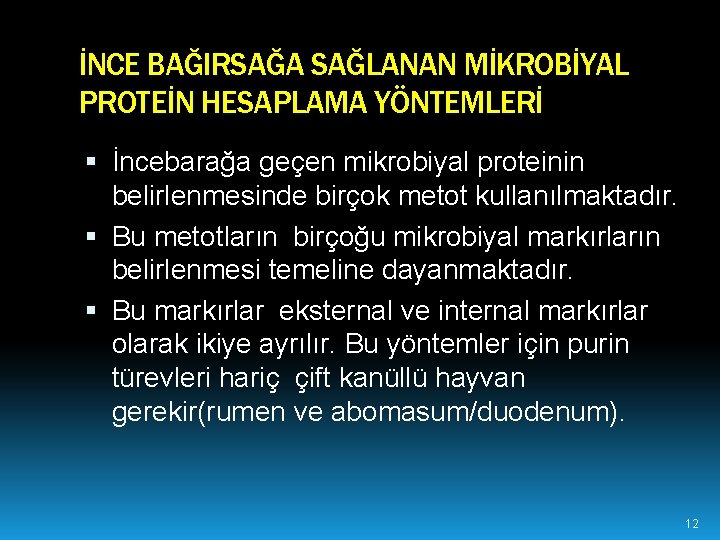 İNCE BAĞIRSAĞA SAĞLANAN MİKROBİYAL PROTEİN HESAPLAMA YÖNTEMLERİ

▪ İncebarağa geçen mikrobiyal proteinin belirlenmesinde birçok metot kullanılmaktadır.

▪ Bu metotların birçoğu mikrobiyal markırların belirlenmesi temeline dayanmaktadır.

▪ Bu markırlar eksternal ve internal markırlar olarak ikiye ayrılır. Bu yöntemler için purin türevleri hariç çift kanüllü hayvan gerekir(rumen ve abomasum/duodenum).

12